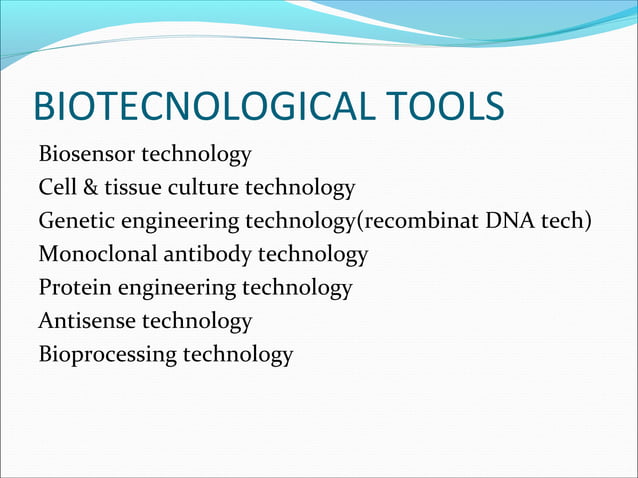 BIOTECNOLOGICAL TOOLS

Biosensor technology
Cell & tissue culture technology
Genetic engineering technology(recombinat DNA tech)
Monoclonal antibody technology
Protein engineering technology
Antisense technology
Bioprocessing technology